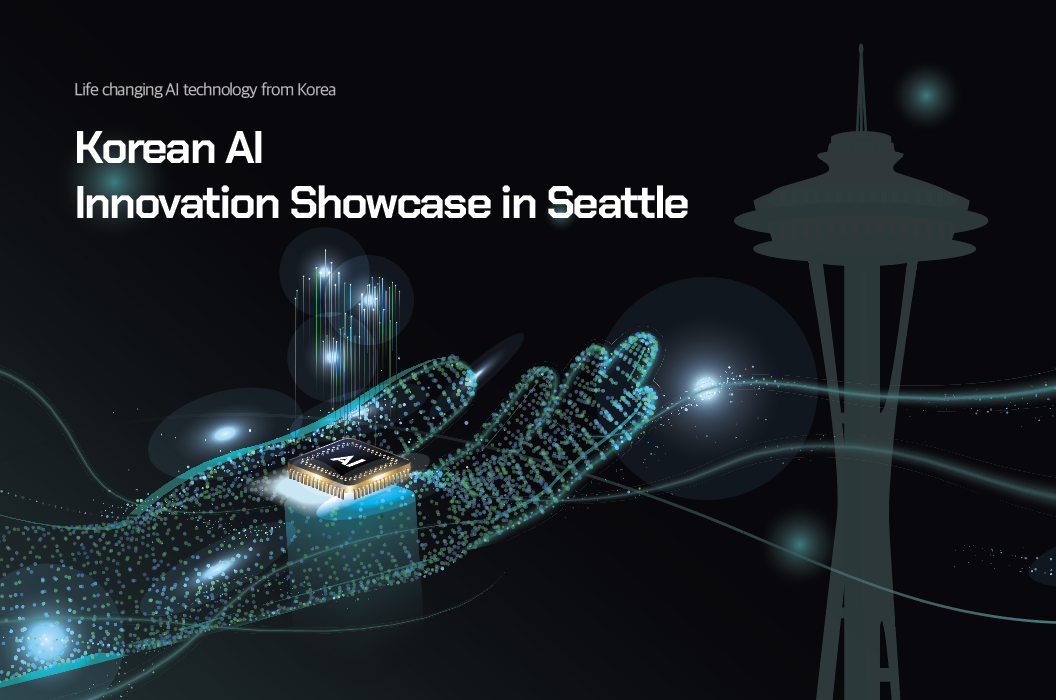 Life changing AI technology from Korea

Korean AI
Innovation Showcase in Seattle

AI